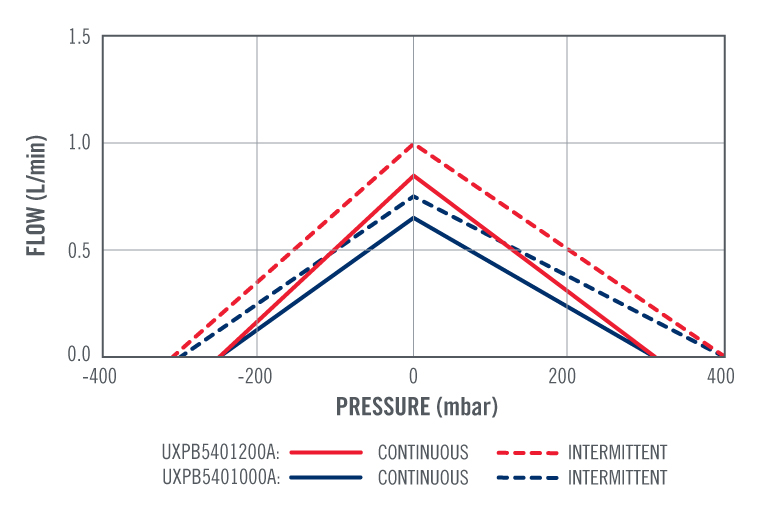 FLOW (L/min)

1.5

1.0

0.5

0.0

-400

-200

0

200

400

PRESSURE (mbar)

UXPB5401200A: CONTINUOUS INTERMITTENT

UXPB5401000A: CONTINUOUS INTERMITTENT